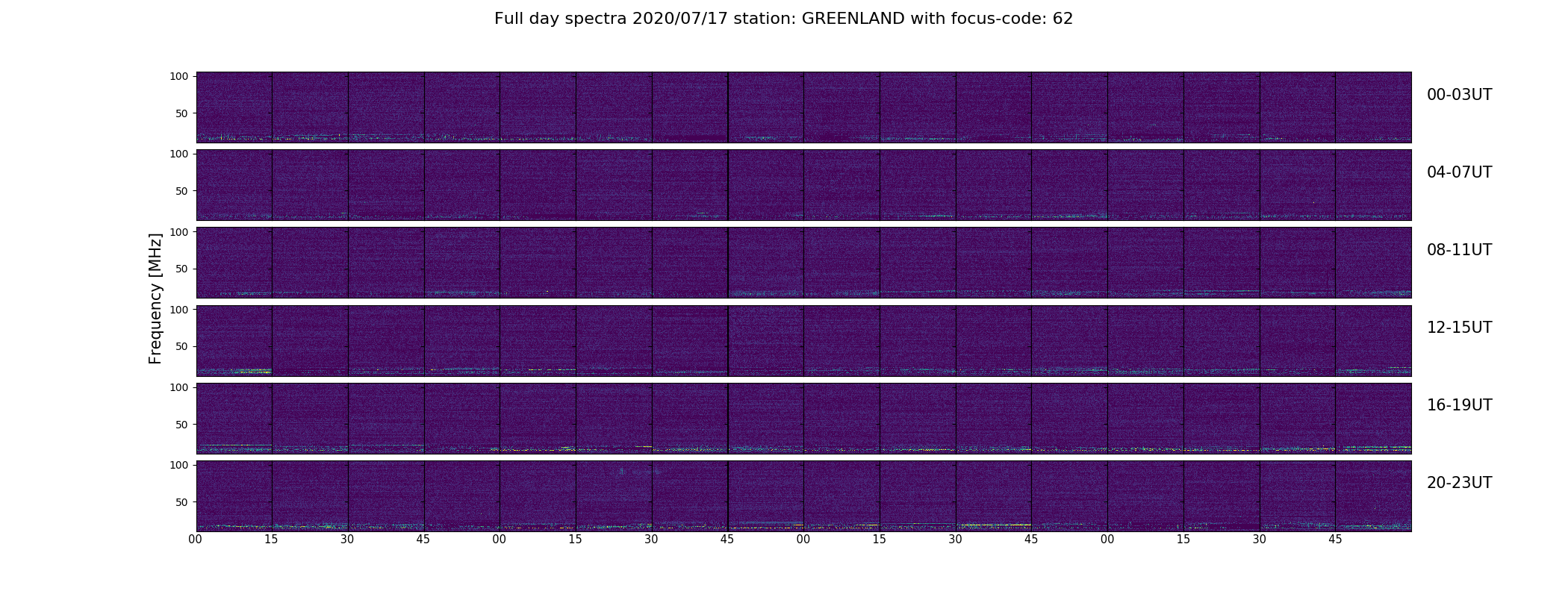 Full day spectra 2020/07/17 station: GREENLAND with focus-code: 62

Frequency [MHz]

100
50
00-03UT

100
50
04-07UT

100
50
08-11UT

100
50
12-15UT

100
50
16-19UT

100
50
20-23UT

00 15 30 45 00 15 30 45 00 15 30 45 00 15 30 45